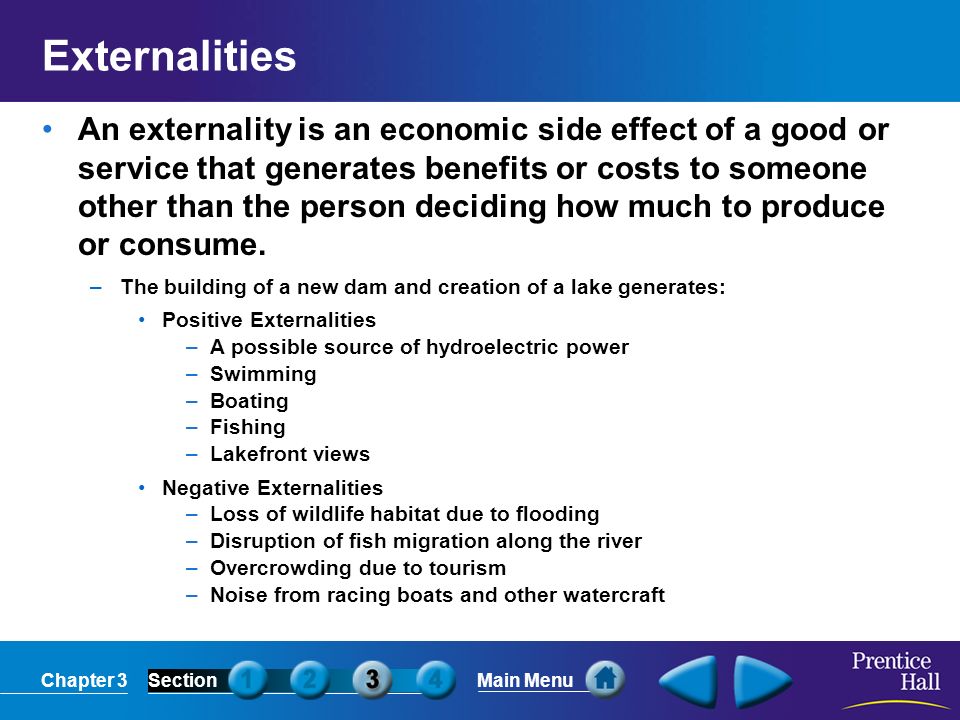 Externalities

• An externality is an economic side effect of a good or service that generates benefits or costs to someone other than the person deciding how much to produce or consume.

– The building of a new dam and creation of a lake generates:

• Positive Externalities
– A possible source of hydroelectric power
– Swimming
– Boating
– Fishing
– Lakefront views

• Negative Externalities
– Loss of wildlife habitat due to flooding
– Disruption of fish migration along the river
– Overcrowding due to tourism
– Noise from racing boats and other watercraft

Chapter 3 Section 1 2 3 4 Main Menu

Prentice Hall